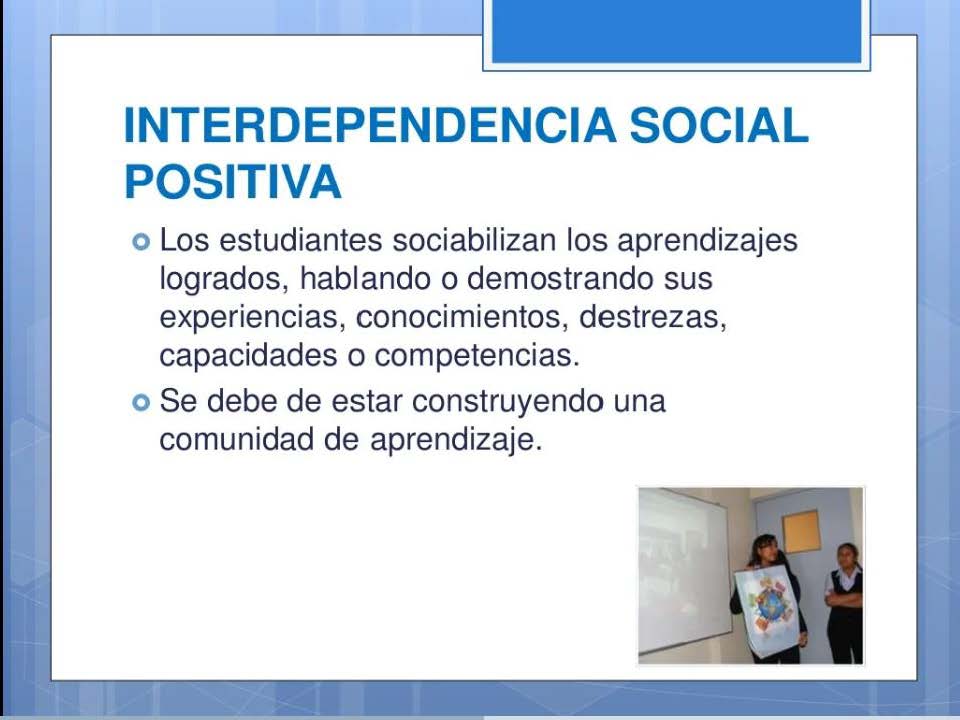 INTERDEPENDENCIA SOCIAL POSITIVA

Los estudiantes sociabilizan los aprendizajes logrados, hablando o demostrando sus experiencias, conocimientos, destrezas, capacidades o competencias.

Se debe de estar construyendo una comunidad de aprendizaje.